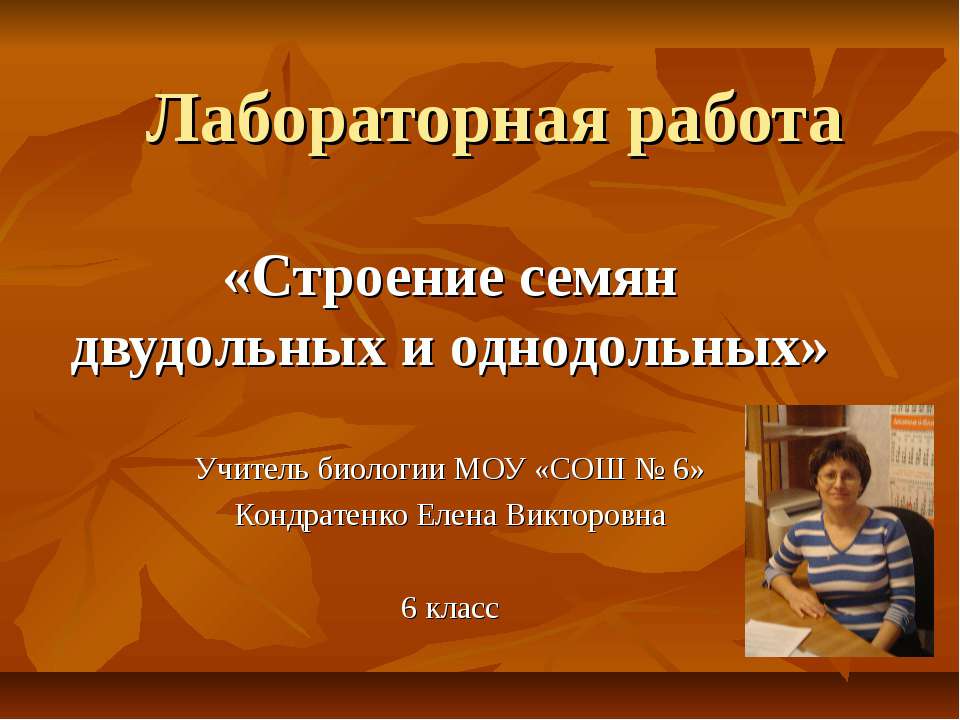 Лабораторная работа

«Строение семян двудольных и однодольных»

Учитель биологии МОУ «СОШ № 6»
Кондратенко Елена Викторовна

6 класс